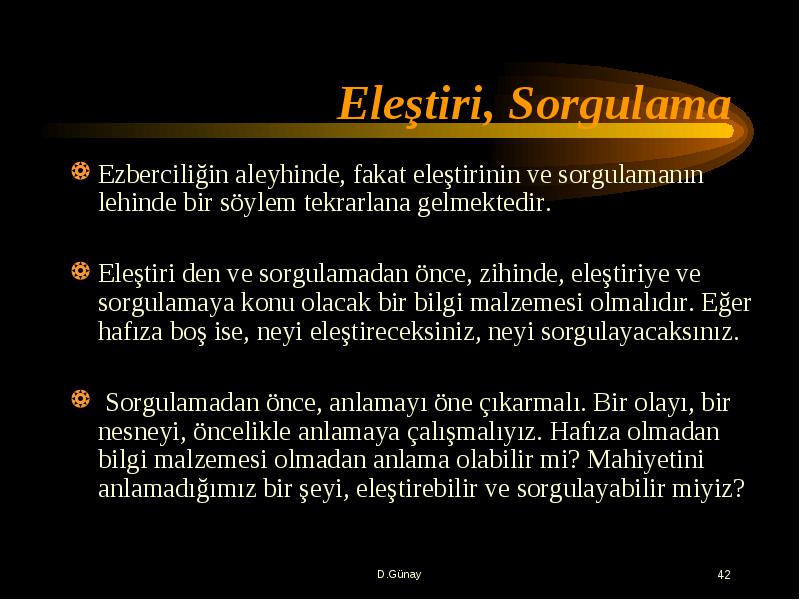 Eleştiri, Sorgulama

Ezberciliğin aleyhinde, fakat eleştirinin ve sorgulamanın lehinde bir söylem tekrarlana gelmektedir.

Eleştiri den ve sorgulamadan önce, zihinde, eleştiriye ve sorgulamaya konu olacak bir bilgi malzemesi olmalıdır. Eğer hafıza boş ise, neyi eleştireceksiniz, neyi sorgulayacaksınız.

Sorgulamadan önce, anlamayı öne çıkarmalı. Bir olayı, bir nesneyi, öncelikle anlamaya çalışmalıyız. Hafıza olmadan bilgi malzemesi olmadan anlama olabilir mi? Mahiyetini anlamadığımız bir şeyi, eleştirebilir ve sorgulayabilir miyiz?

D.Günay

42